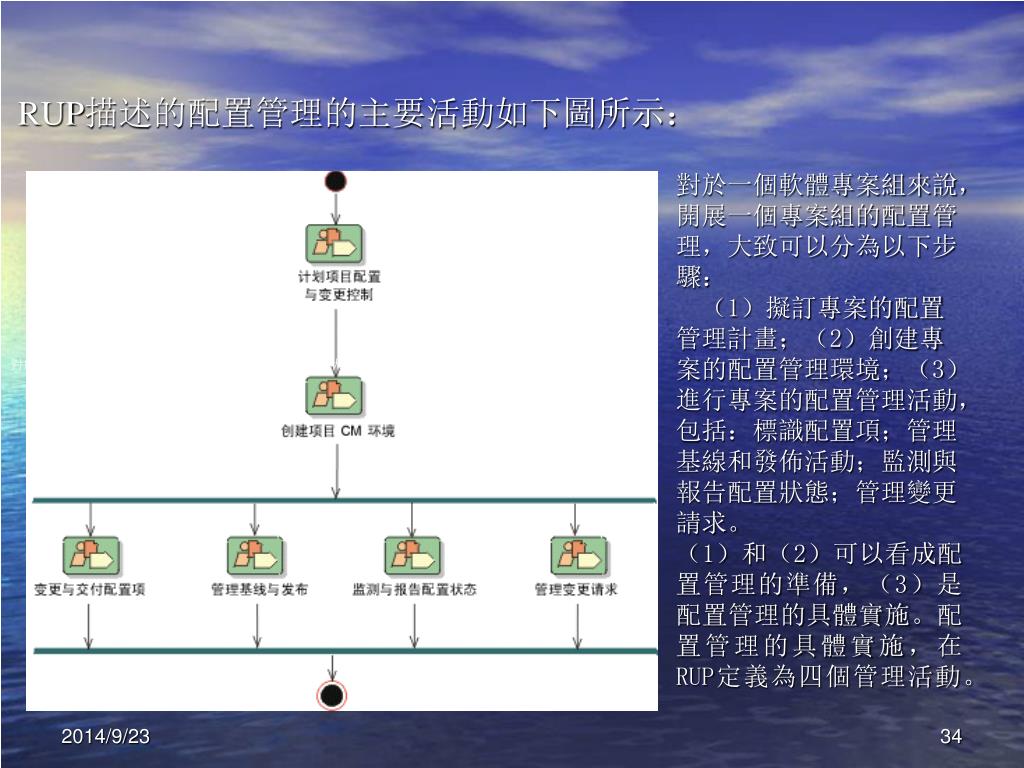 RUP描述的配置管理的主要活動如下圖所示：

计划项目配置与变更控制

创建项目 CM 环境

变更与交付配置项

管理基线与发布

监测与报告配置状态

管理变更请求

對於一個軟體專案組來說，開展一個專案組的配置管理，大致可以分為以下步驟：

（1）擬訂專案的配置管理計畫；（2）創建專案的配置管理環境；（3）進行專案的配置管理活動，包括：標識配置項；管理基線和發佈活動；監測與報告配置狀態；管理變更請求。

（1）和（2）可以看成配置管理的準備，（3）是配置管理的具體實施。配置管理的具體實施，在RUP定義為四個管理活動。

2014/9/23

34